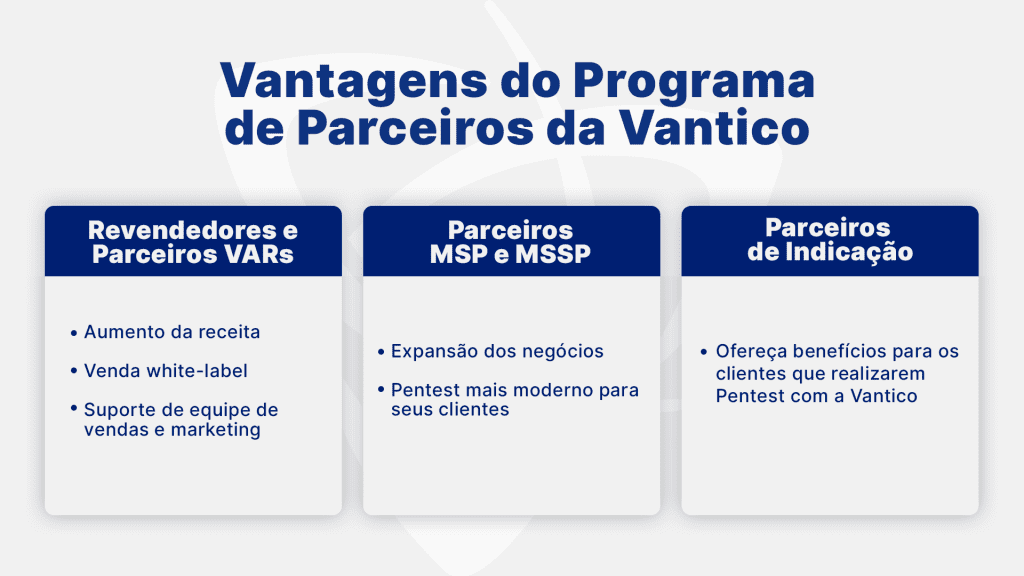 Vantagens do Programa de Parceiros da Vantico

Revendedores e Parceiros VARs

• Aumento da receita
• Venda white-label
• Suporte de equipe de vendas e marketing

Parceiros MSP e MSSP

• Expansão dos negócios
• Pentest mais moderno para seus clientes

Parceiros de Indicação

• Ofereça benefícios para os clientes que realizarem Pentest com a Vantico